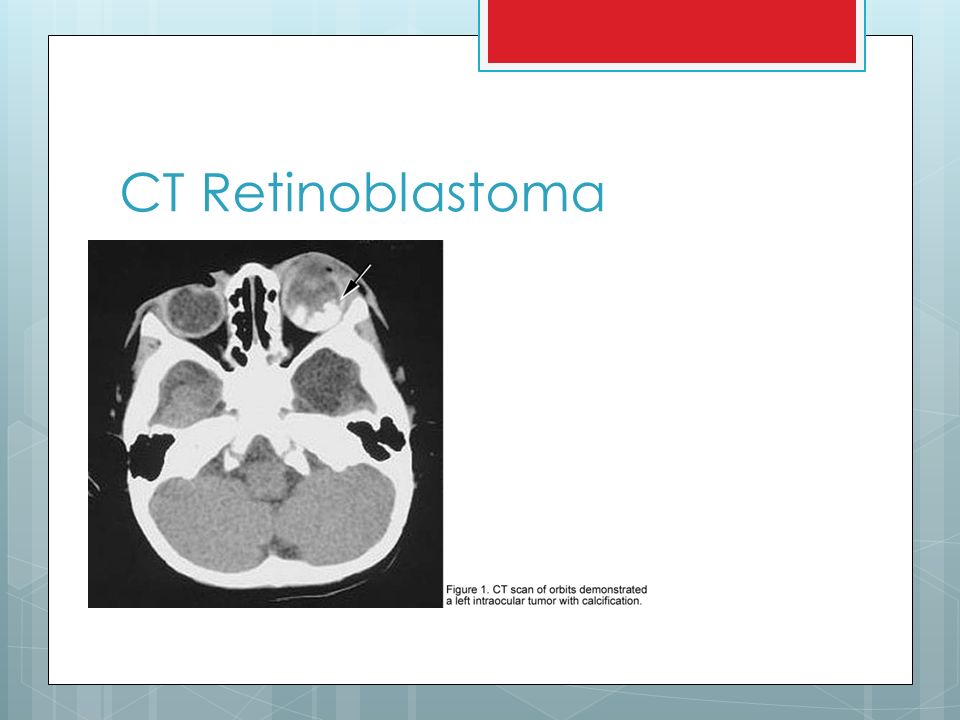 CT Retinoblastoma

Figure 1. CT scan of orbits demonstrated a left intraocular tumor with calcification.